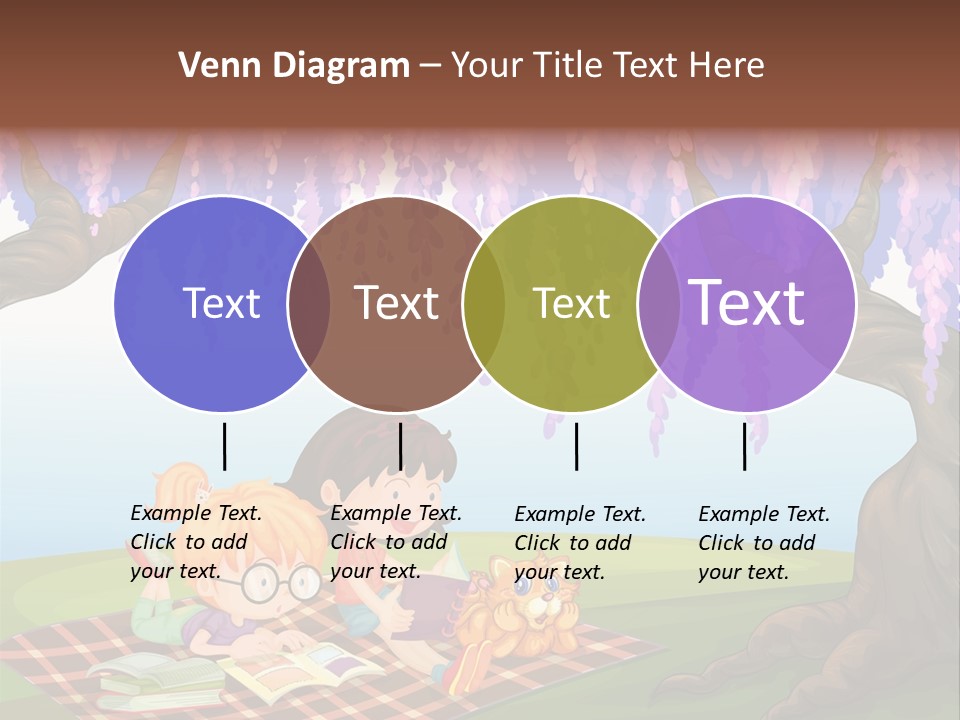 Venn Diagram – Your Title Text Here

Text

Text

Text

Text

Example Text. Click to add your text.

Example Text. Click to add your text.

Example Text. Click to add your text.

Example Text. Click to add your text.